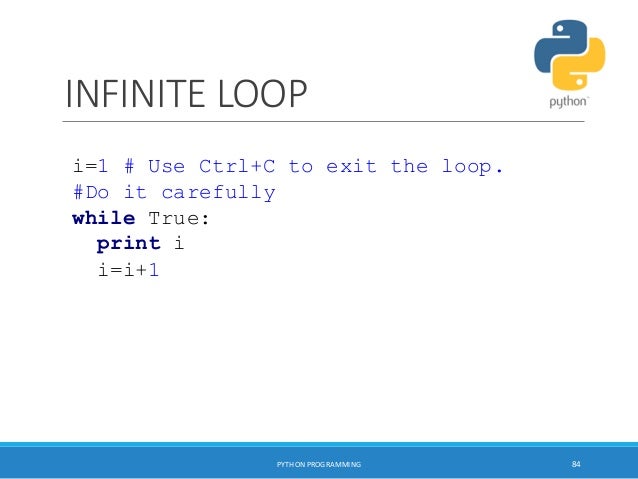 python

INFINITE LOOP

i=1 # Use Ctrl+C to exit the loop.
#Do it carefully
while True:
  print i
  i=i+1

PYTHON PROGRAMMING

84